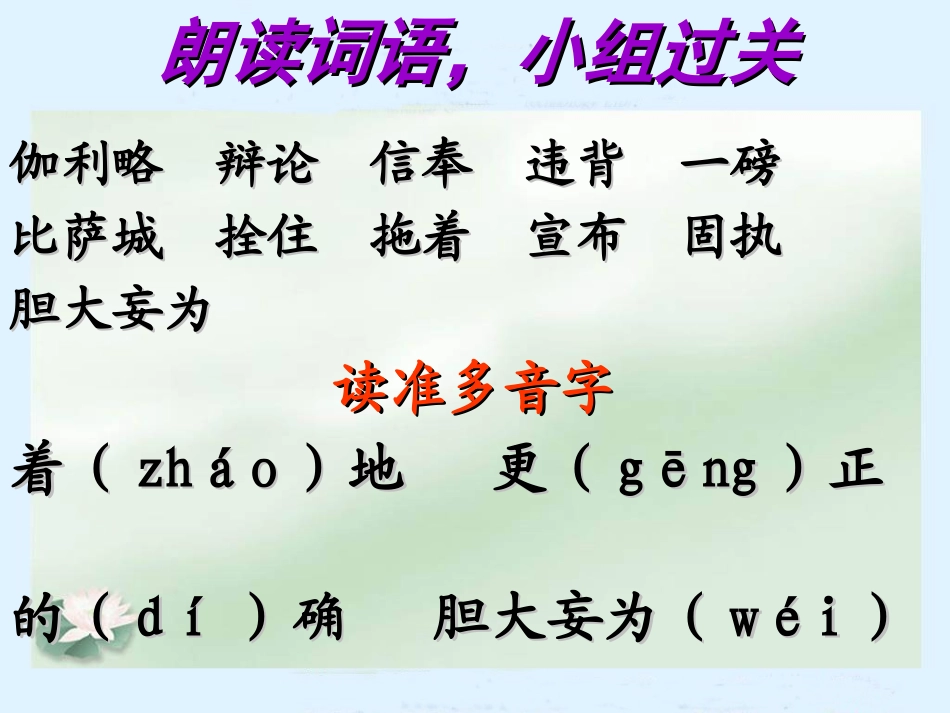 朗读词语，小组过关

伽利略　辩论　信奉　违背　一磅
比萨城　拴住　拖着　宣布　固执
胆大妄为

读准多音字

着（zháo）地　更（gēng）正

的（dí）确　胆大妄为（wéi）